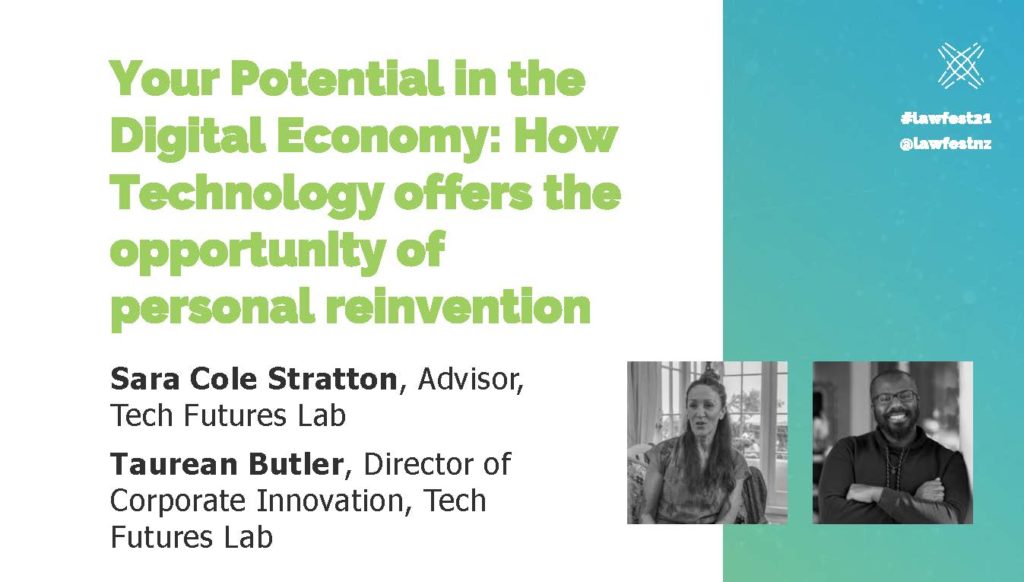 Your Potential in the Digital Economy: How Technology offers the opportunity of personal reinvention

Sara Cole Stratton, Advisor, Tech Futures Lab

Taurean Butler, Director of Corporate Innovation, Tech Futures Lab

#lawfest21
@lawfestnz